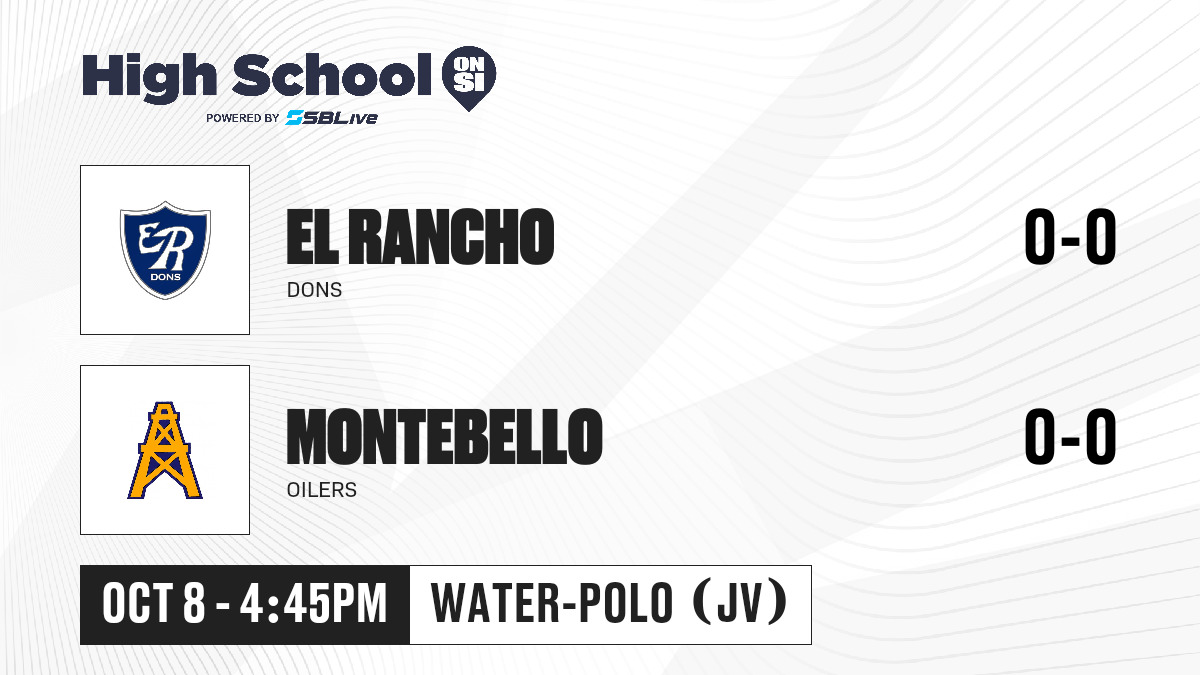 High School ON SI
POWERED BY SBLive

ER DONS

EL RANCHO
DONS
0-0

MONTEBELLO
OILERS
0-0

OCT 8 - 4:45PM
WATER-POLO (JV)